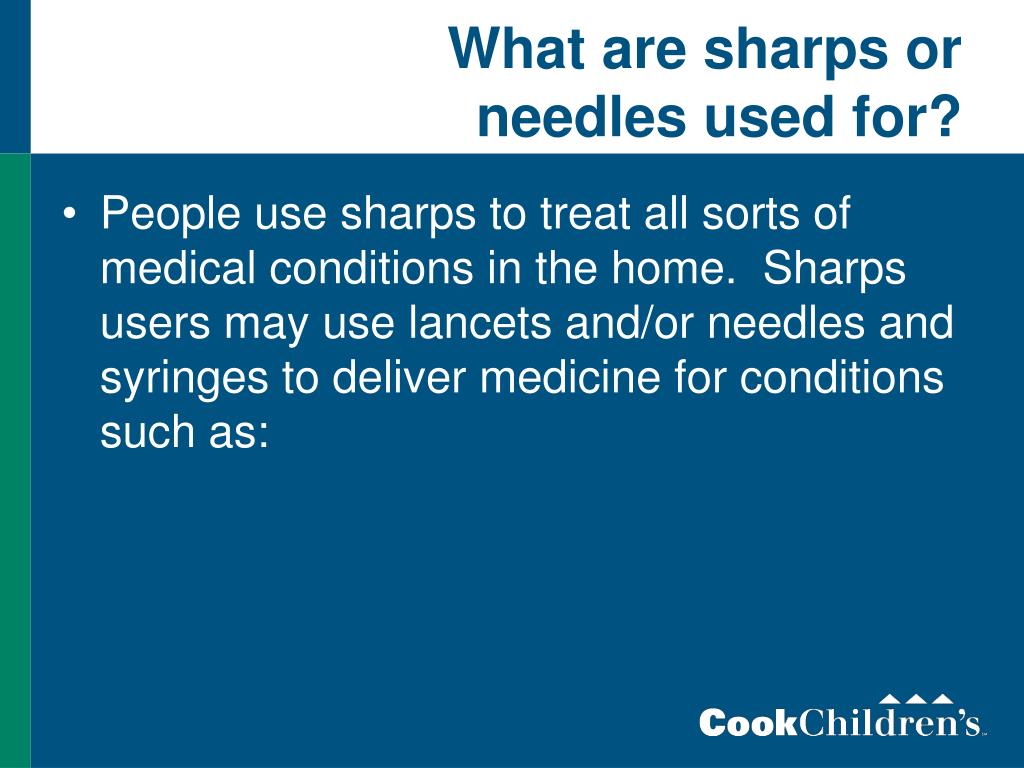 What are sharps or needles used for?

• People use sharps to treat all sorts of medical conditions in the home. Sharps users may use lancets and/or needles and syringes to deliver medicine for conditions such as:

CookChildren's